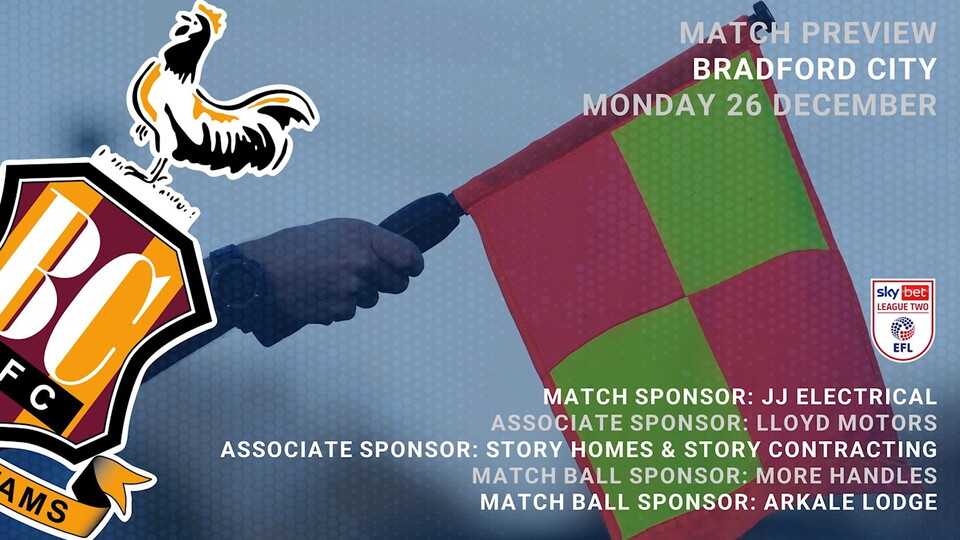 MATCH PREVIEW
BRADFORD CITY
MONDAY 26 DECEMBER

BC
FC
AMS

sky bet
LEAGUE TWO
EFL

MATCH SPONSOR: JJ ELECTRICAL
ASSOCIATE SPONSOR: LLOYD MOTORS
ASSOCIATE SPONSOR: STORY HOMES & STORY CONTRACTING
MATCH BALL SPONSOR: MORE HANDLES
MATCH BALL SPONSOR: ARKALE LODGE